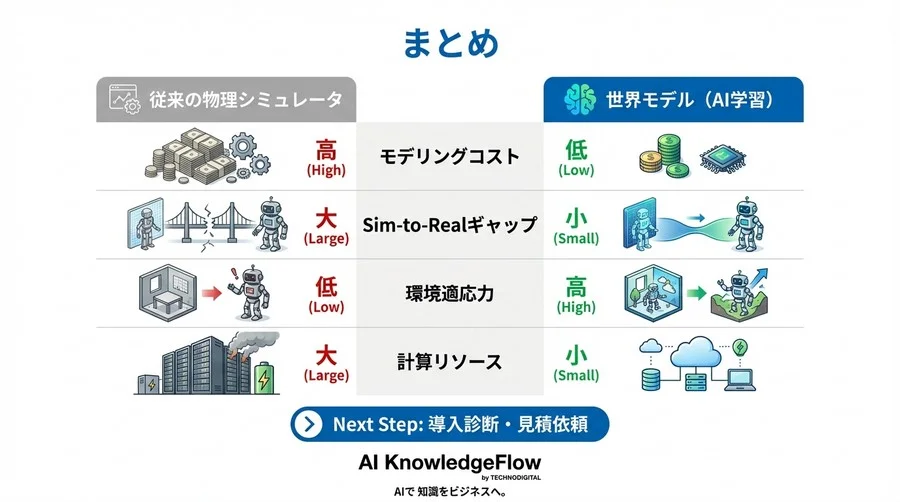 まとめ

| 従来の物理シミュレータ | | 世界モデル（AI学習） |
|---|---|---|
| 高 (High) | モデリングコスト | 低 (Low) |
| 大 (Large) | Sim-to-Realギャップ | 小 (Small) |
| 低 (Low) | 環境適応力 | 高 (High) |
| 大 (Large) | 計算リソース | 小 (Small) |

Next Step: 導入診断・見積依頼

AI KnowledgeFlow
by TECHNODIGITAL
AIで 知識をビジネスへ。